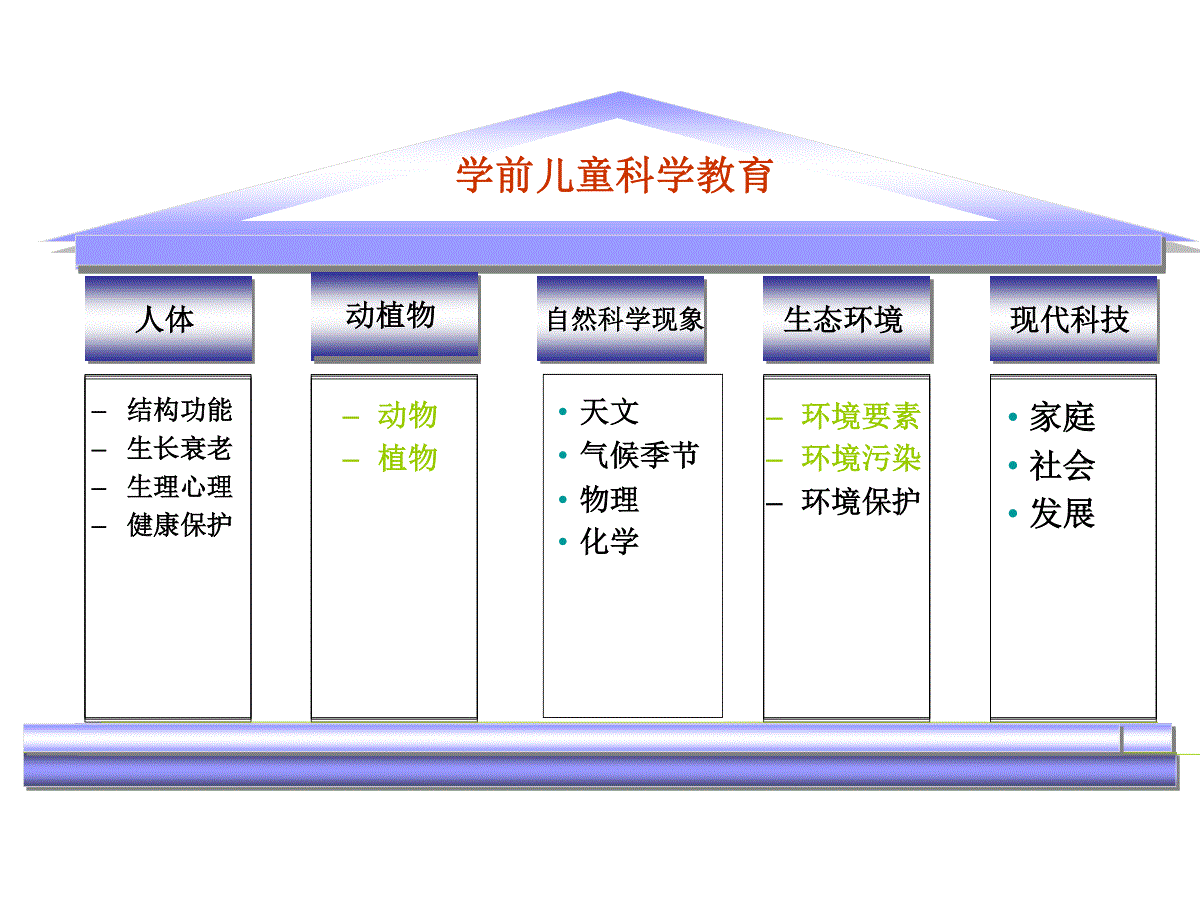 学前儿童科学教育

人体

– 结构功能
– 生长衰老
– 生理心理
– 健康保护

动植物

– 动物
– 植物

自然科学现象

• 天文
• 气候季节
• 物理
• 化学

生态环境

– 环境要素
– 环境污染
– 环境保护

现代科技

• 家庭
• 社会
• 发展